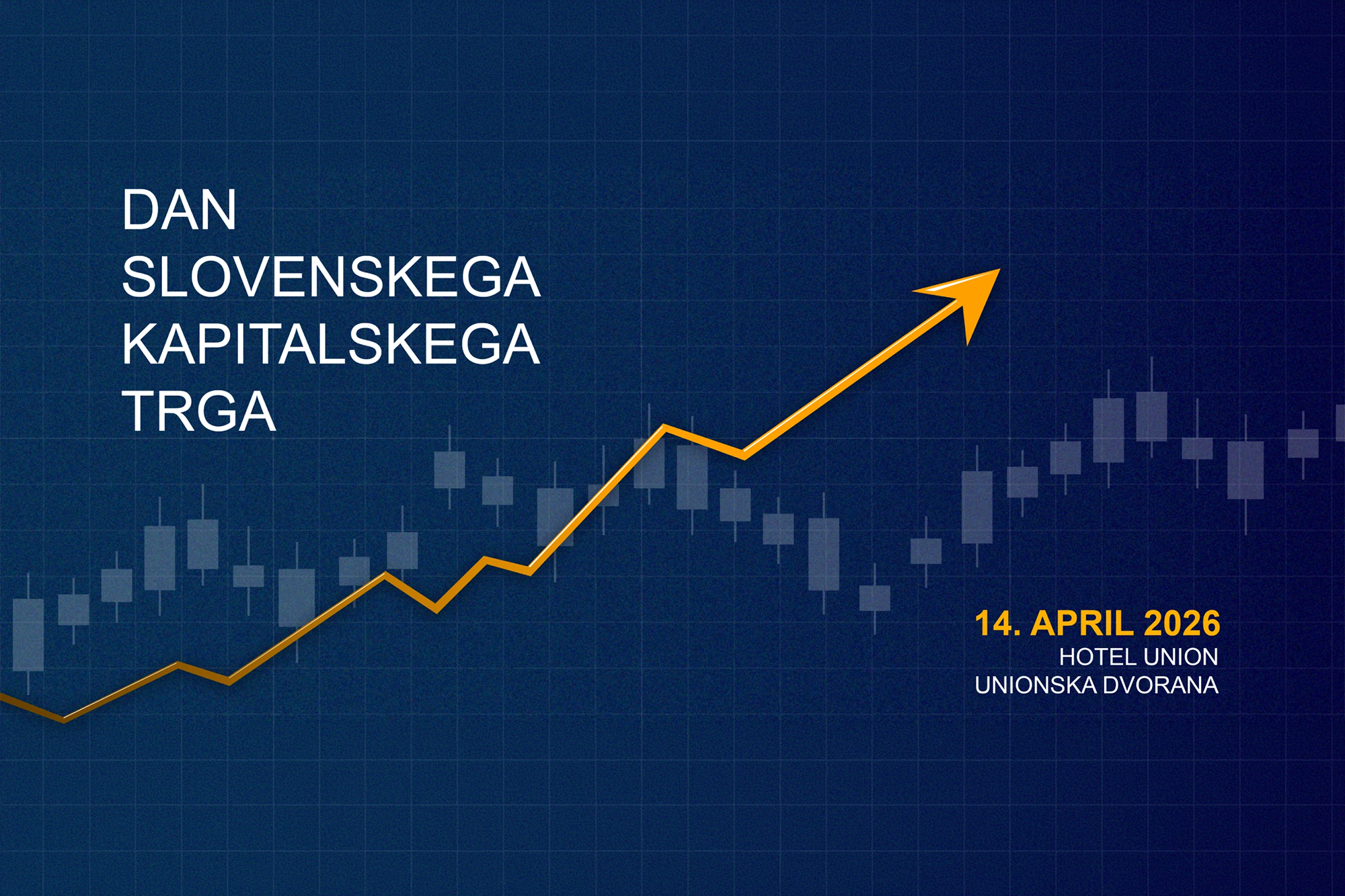 DAN
SLOVENSKEGA
KAPITALSKEGA
TRGA

14. APRIL 2026
HOTEL UNION
UNIONSKA DVORANA